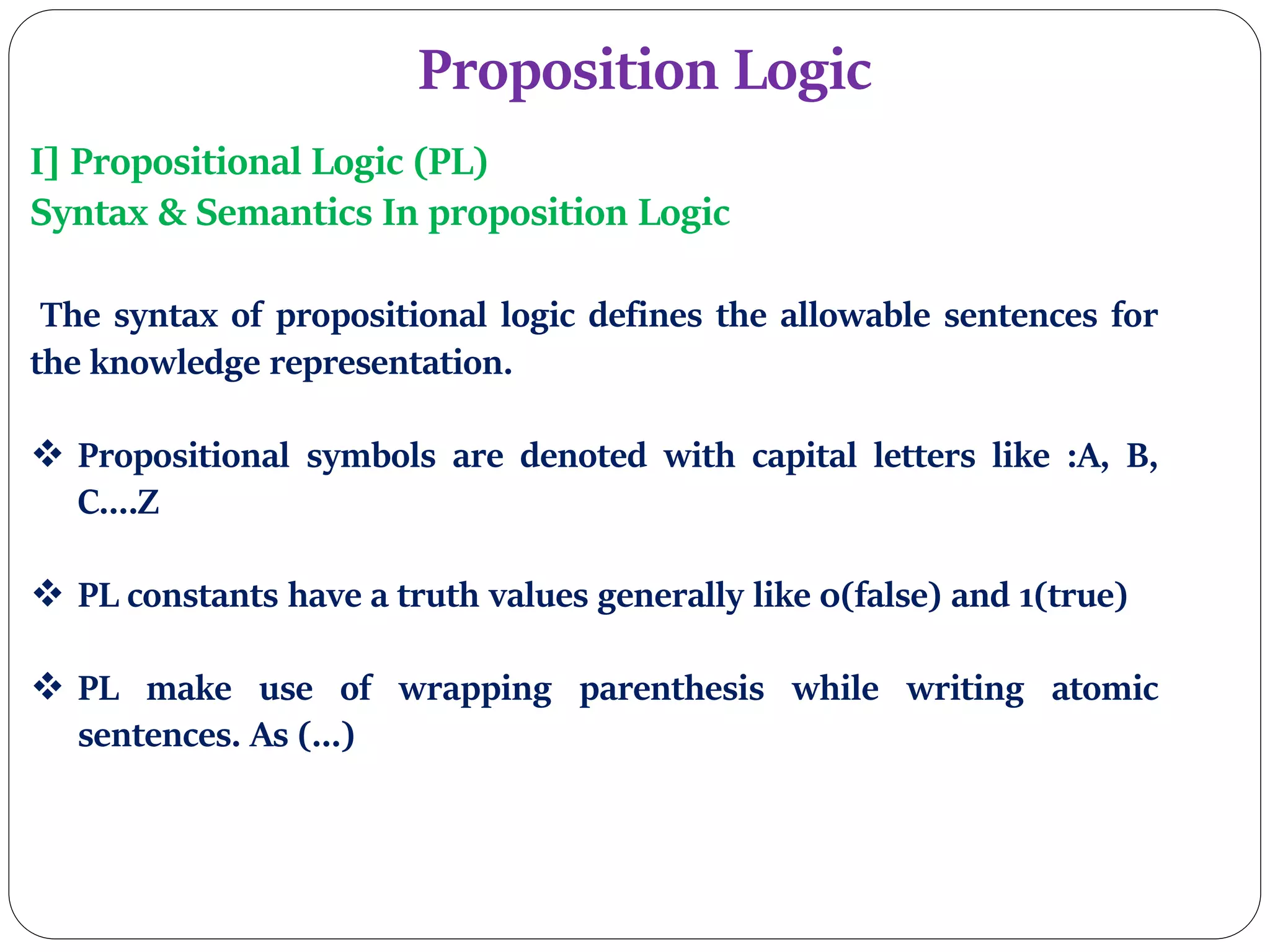 Proposition Logic

I] Propositional Logic (PL)
Syntax & Semantics In proposition Logic

The syntax of propositional logic defines the allowable sentences for the knowledge representation.

❖ Propositional symbols are denoted with capital letters like :A, B, C….Z

❖ PL constants have a truth values generally like 0(false) and 1(true)

❖ PL make use of wrapping parenthesis while writing atomic sentences. As (…)